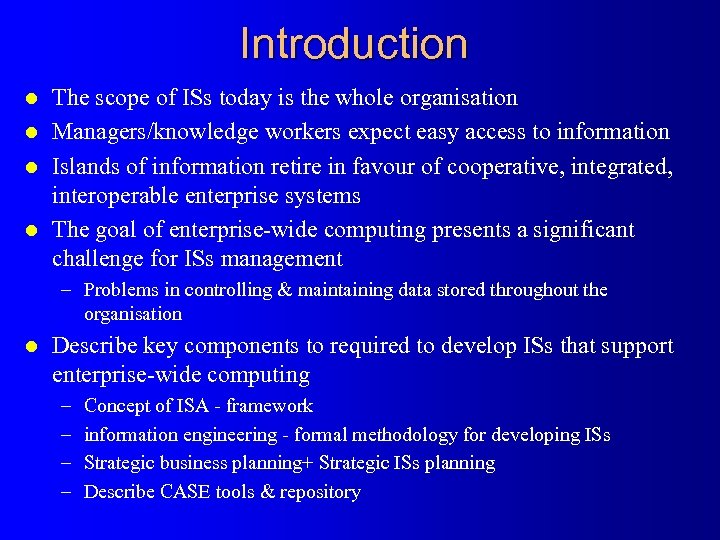 Introduction

- The scope of ISs today is the whole organisation
- Managers/knowledge workers expect easy access to information
- Islands of information retire in favour of cooperative, integrated, interoperable enterprise systems
- The goal of enterprise-wide computing presents a significant challenge for ISs management
  – Problems in controlling & maintaining data stored throughout the organisation
- Describe key components to required to develop ISs that support enterprise-wide computing
  – Concept of ISA - framework
  – information engineering - formal methodology for developing ISs
  – Strategic business planning+ Strategic ISs planning
  – Describe CASE tools & repository